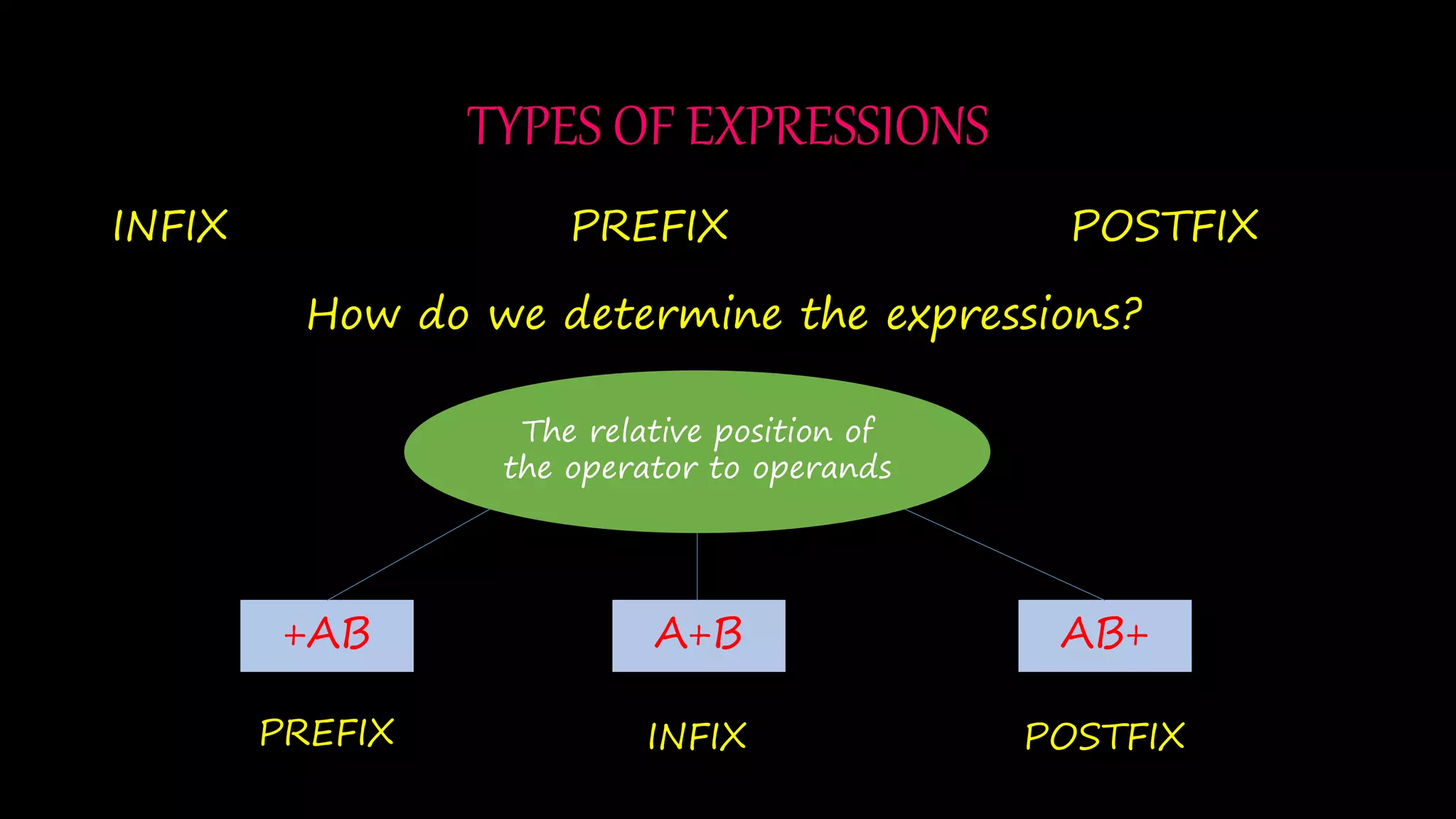 TYPES OF EXPRESSIONS

INFIX

PREFIX

POSTFIX

How do we determine the expressions?

The relative position of the operator to operands

+AB

A+B

AB+

PREFIX

INFIX

POSTFIX